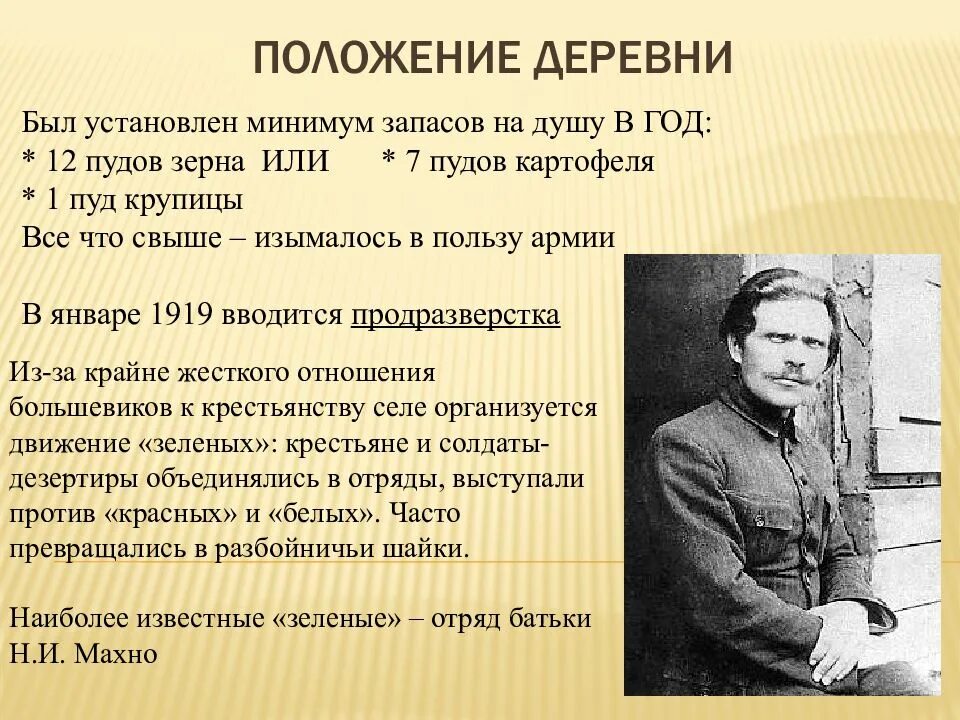 ПОЛОЖЕНИЕ ДЕРЕВНИ

Был установлен минимум запасов на душу В ГОД:
* 12 пудов зерна ИЛИ * 7 пудов картофеля
* 1 пуд крупицы
Все что свыше – изымалось в пользу армии

В январе 1919 вводится продразверстка

Из-за крайне жесткого отношения большевиков к крестьянству селе организуется движение «зеленых»: крестьяне и солдаты-дезертиры объединялись в отряды, выступали против «красных» и «белых». Часто превращались в разбойничьи шайки.

Наиболее известные «зеленые» – отряд батьки Н.И. Махно